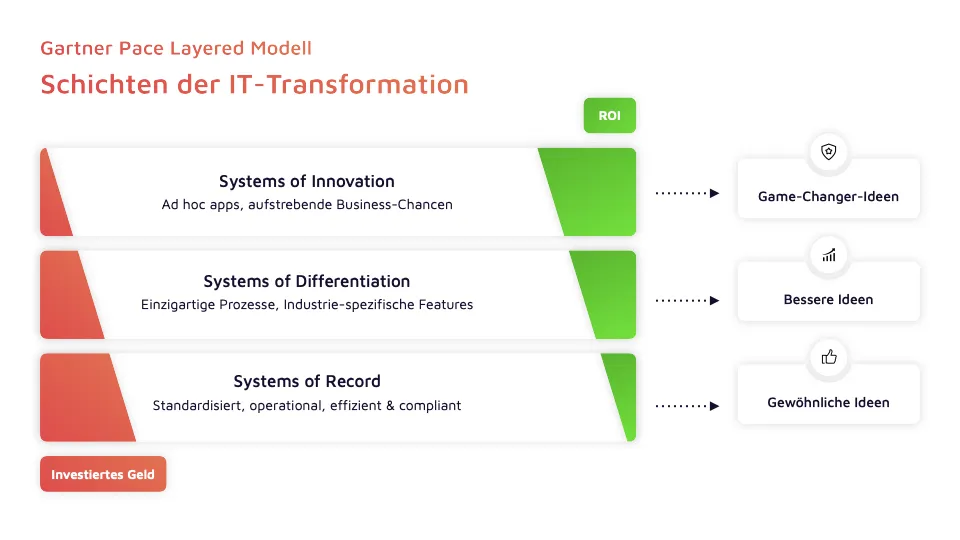 Gartner Pace Layered Modell
Schichten der IT-Transformation

ROI

Systems of Innovation
Ad hoc apps, aufstrebende Business-Chancen

Game-Changer-Ideen

Systems of Differentiation
Einzigartige Prozesse, Industrie-spezifische Features

Bessere Ideen

Systems of Record
Standardisiert, operational, effizient & compliant

Gewöhnliche Ideen

Investiertes Geld